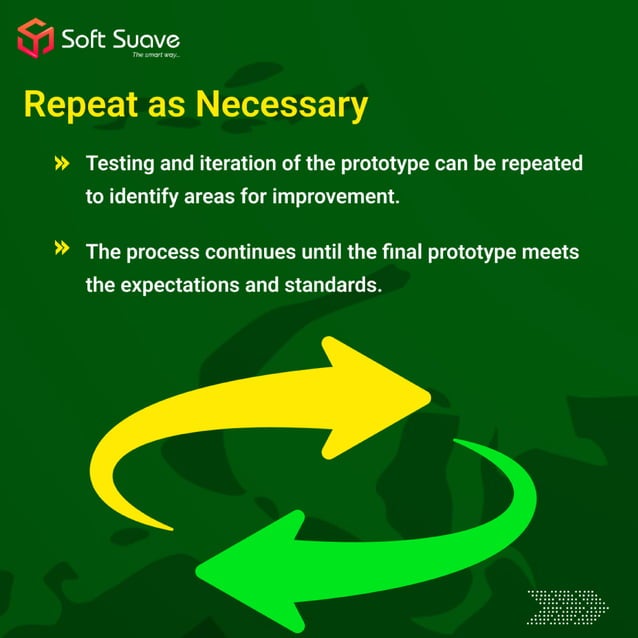 Soft Suave
The smart way...

Repeat as Necessary

» Testing and iteration of the prototype can be repeated to identify areas for improvement.

» The process continues until the final prototype meets the expectations and standards.